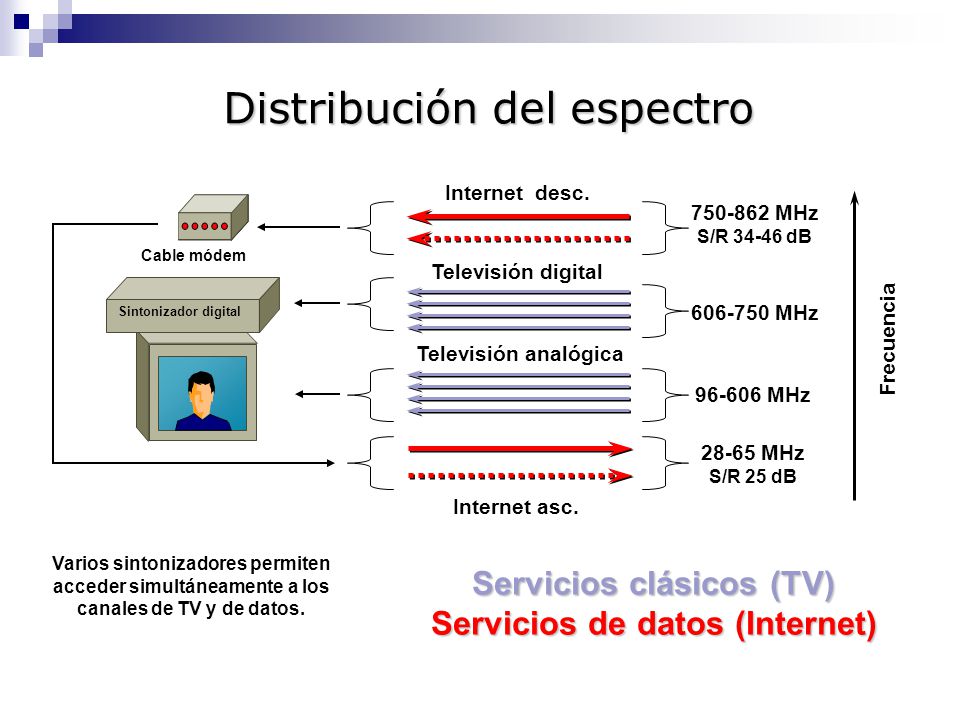 Distribución del espectro

Cable módem

Sintonizador digital

Internet desc.

750-862 MHz
S/R 34-46 dB

Televisión digital

606-750 MHz

Televisión analógica

96-606 MHz

28-65 MHz
S/R 25 dB

Internet asc.

Frecuencia

Varios sintonizadores permiten acceder simultáneamente a los canales de TV y de datos.

Servicios clásicos (TV)
Servicios de datos (Internet)